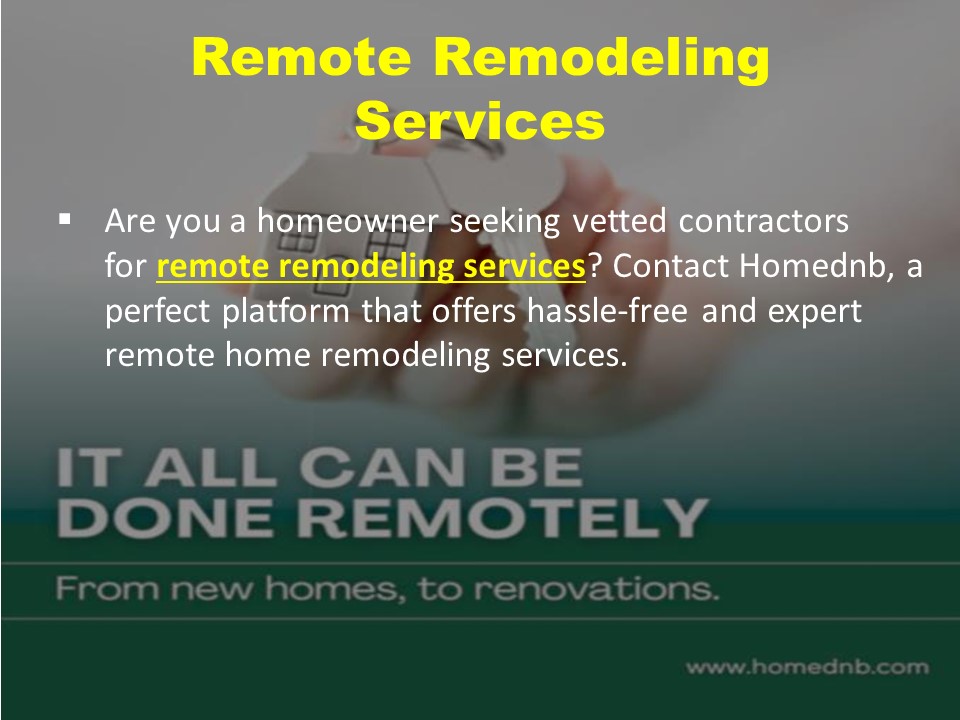 Remote Remodeling Services

▪ Are you a homeowner seeking vetted contractors for remote remodeling services? Contact Homednb, a perfect platform that offers hassle-free and expert remote home remodeling services.

IT ALL CAN BE DONE REMOTELY

From new homes, to renovations.

www.homednb.com